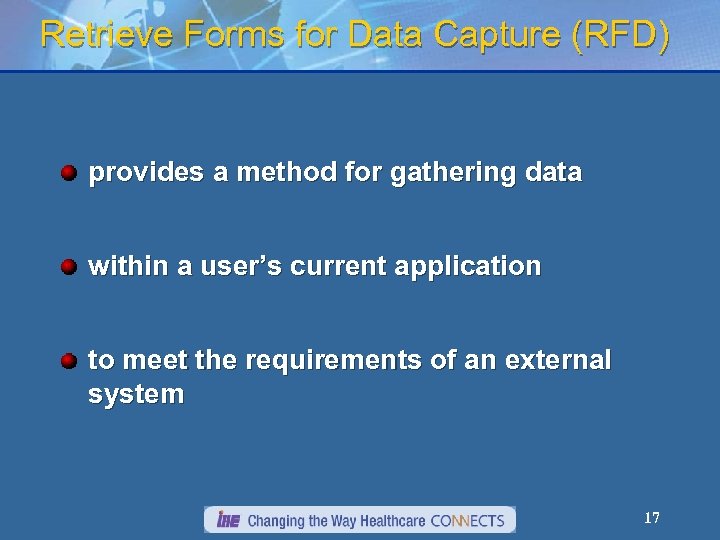 Retrieve Forms for Data Capture (RFD)

provides a method for gathering data

within a user's current application

to meet the requirements of an external system

IHE Changing the Way Healthcare CONNECTS

17